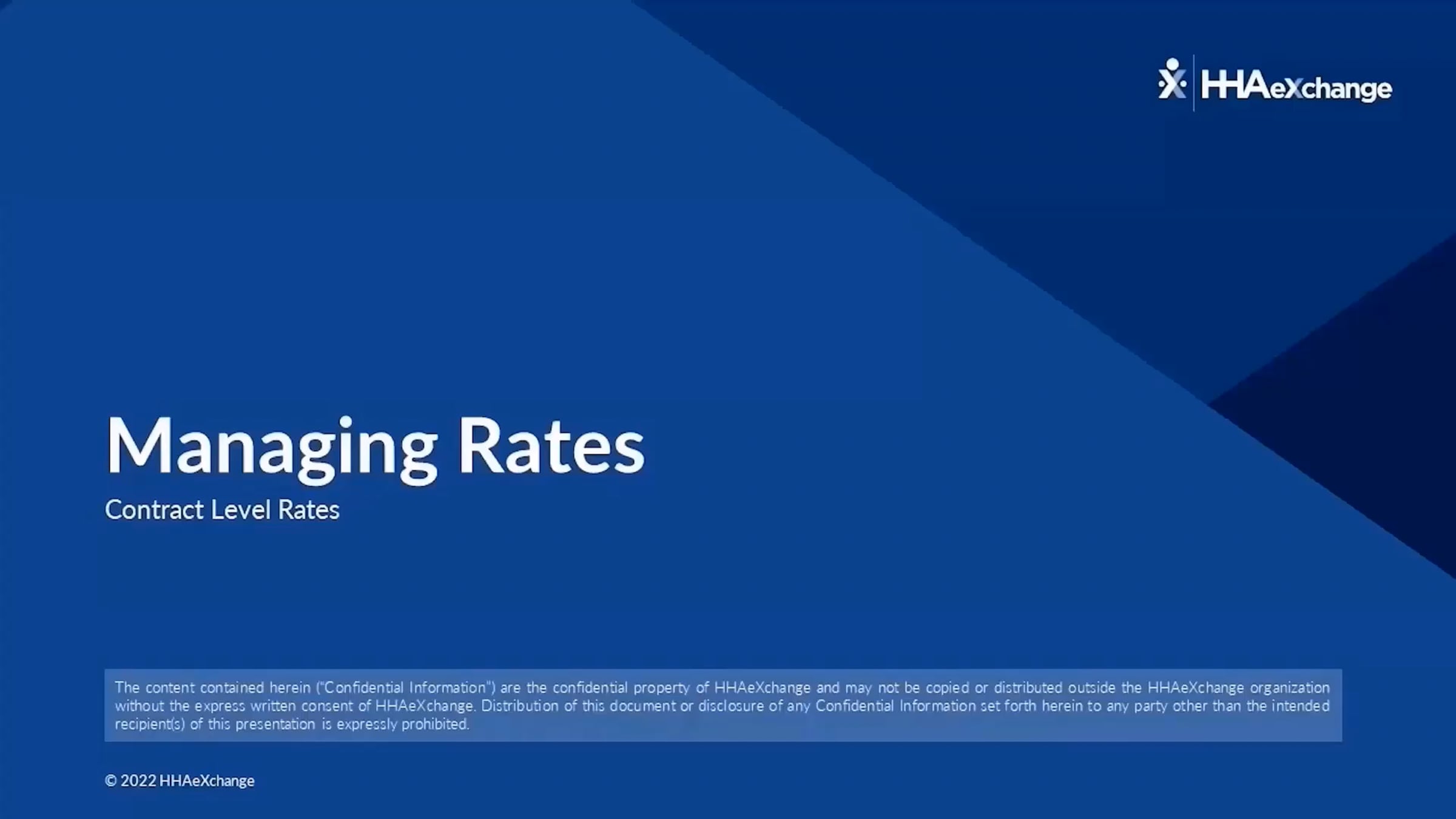 HHAeXchange

Managing Rates

Contract Level Rates

The content contained herein ("Confidential Information") are the confidential property of HHAeXchange and may not be copied or distributed outside the HHAeXchange organization without the express written consent of HHAeXchange. Distribution of this document or disclosure of any Confidential Information set forth herein to any party other than the intended recipient(s) of this presentation is expressly prohibited.

© 2022 HHAeXchange